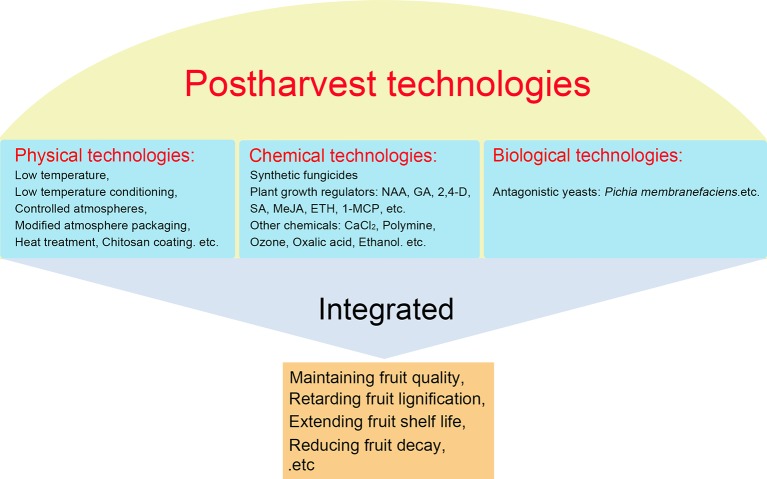 Postharvest technologies

Physical technologies:
Low temperature,
Low temperature conditioning,
Controlled atmospheres,
Modified atmosphere packaging,
Heat treatment, Chitosan coating. etc.

Chemical technologies:
Synthetic fungicides
Plant growth regulators: NAA, GA, 2,4-D, SA, MeJA, ETH, 1-MCP, etc.
Other chemicals: $CaCl_2$, Polymine, Ozone, Oxalic acid, Ethanol. etc.

Biological technologies:
Antagonistic yeasts: Pichia membranefaciens.etc.

Integrated

Maintaining fruit quality,
Retarding fruit lignification,
Extending fruit shelf life,
Reducing fruit decay,
.etc